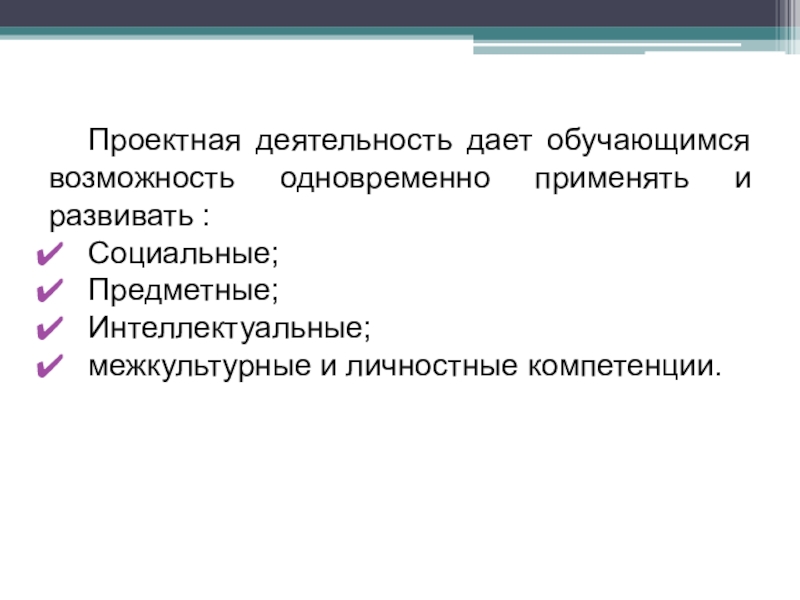 Проектная деятельность дает обучающимся возможность одновременно применять и развивать :

✔ Социальные;
✔ Предметные;
✔ Интеллектуальные;
✔ межкультурные и личностные компетенции.